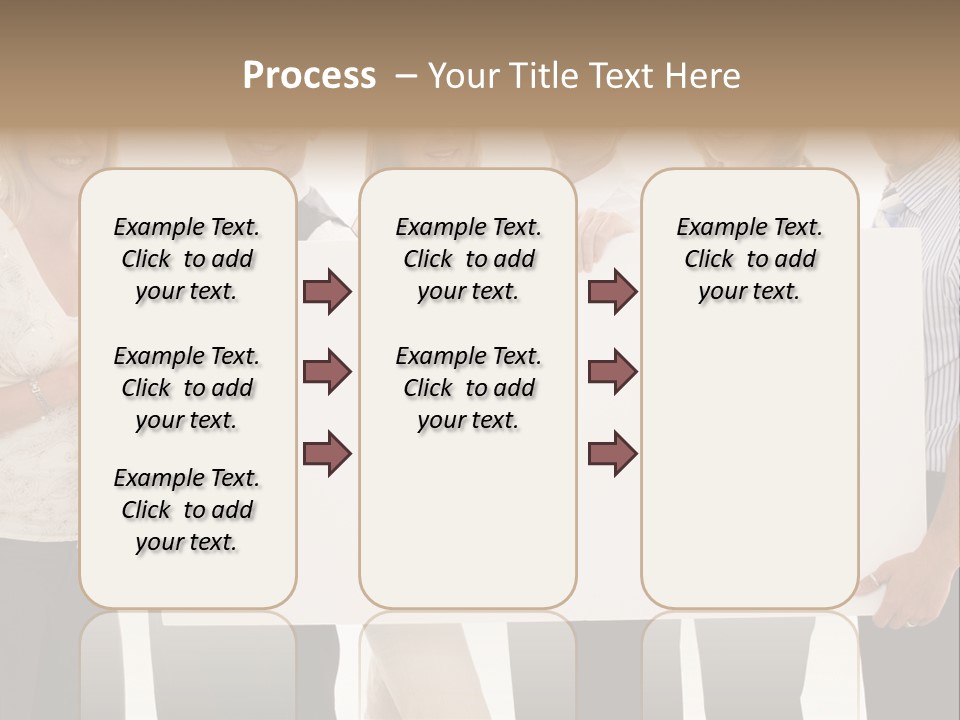 Process – Your Title Text Here

Example Text. Click to add your text.

Example Text. Click to add your text.

Example Text. Click to add your text.

Example Text. Click to add your text.

Example Text. Click to add your text.

Example Text. Click to add your text.